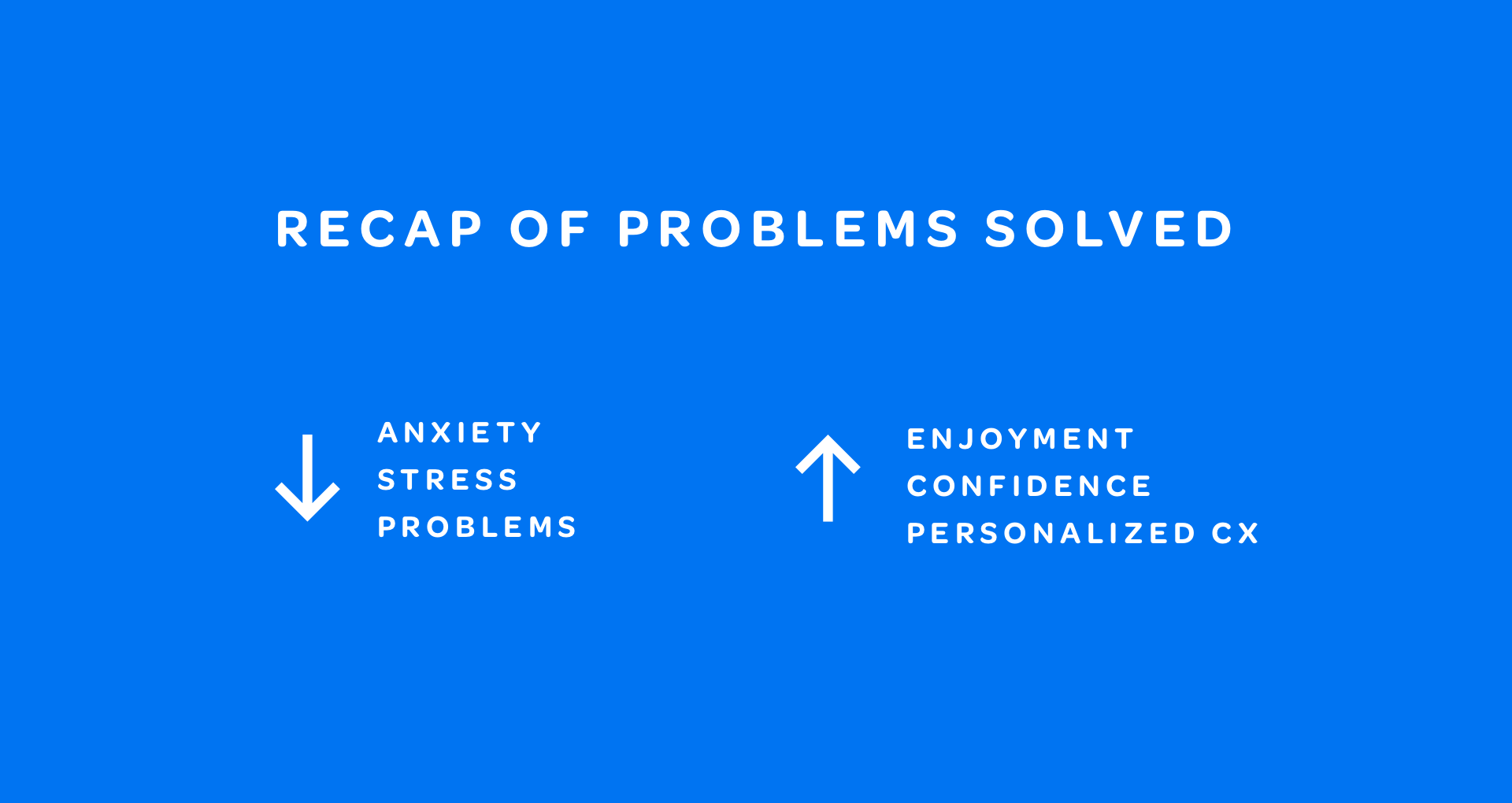 RECAP OF PROBLEMS SOLVED

ANXIETY
STRESS
PROBLEMS

ENJOYMENT
CONFIDENCE
PERSONALIZED CX